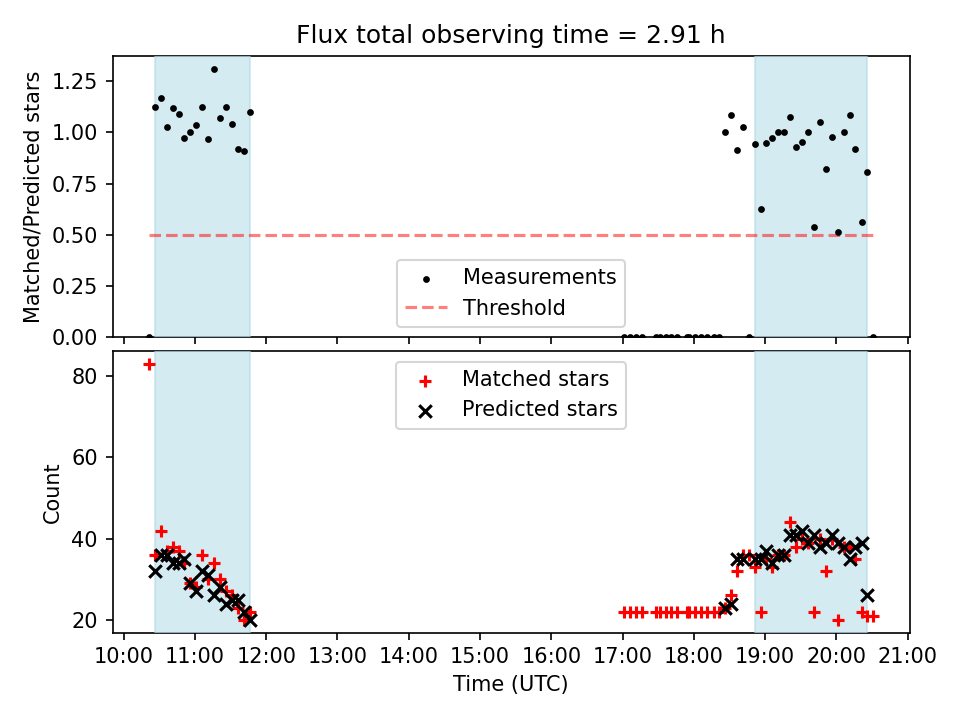 Flux total observing time = 2.91 h

Matched/Predicted stars

1.25
1.00
0.75
0.50
0.25
0.00

Measurements
Threshold

Count

80
60
40
20

Matched stars
Predicted stars

10:00 11:00 12:00 13:00 14:00 15:00 16:00 17:00 18:00 19:00 20:00 21:00

Time (UTC)